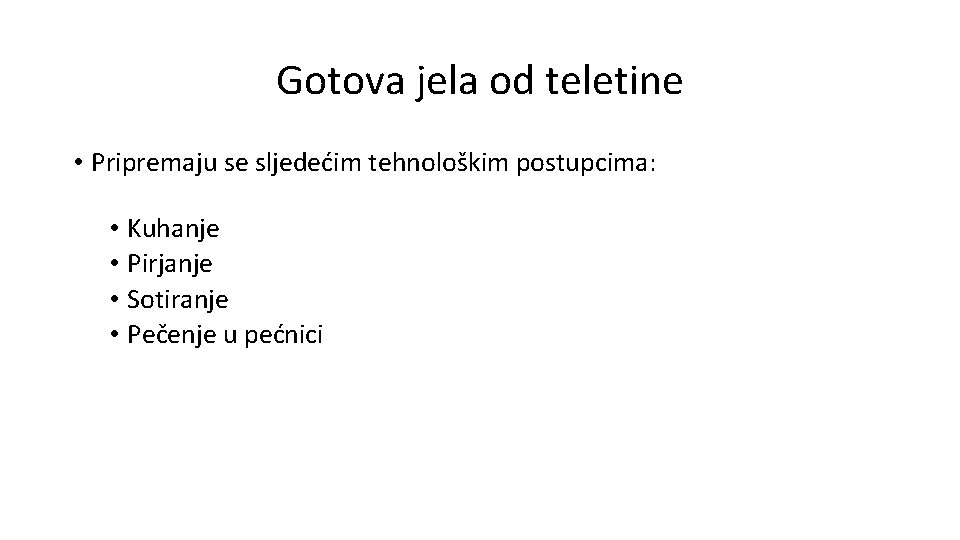 Gotova jela od teletine

• Pripremaju se sljedećim tehnološkim postupcima:

• Kuhanje
• Pirjanje
• Sotiranje
• Pečenje u pećnici